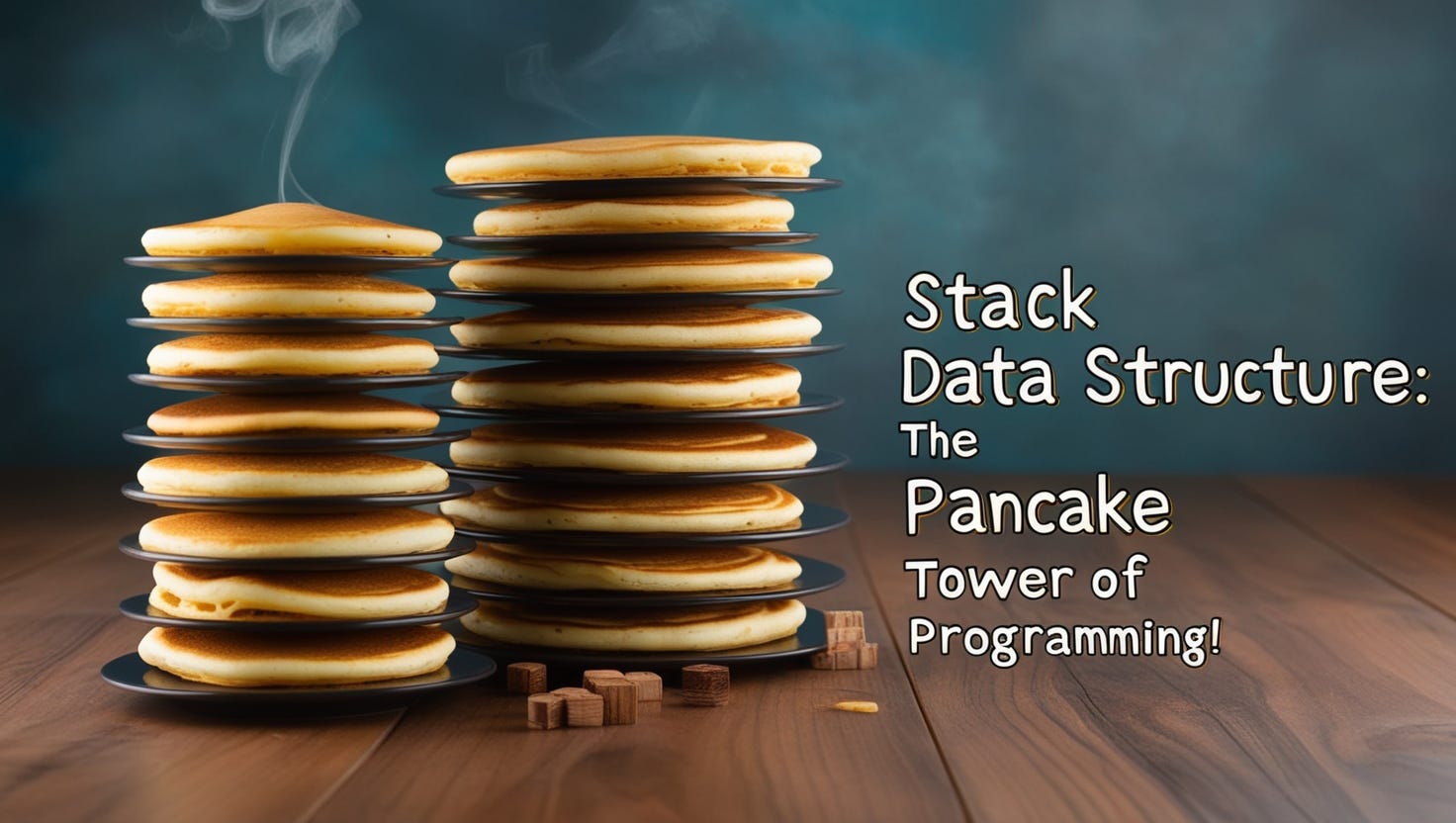 Stack
Data Structure:
The
Pancake
Tower of
Programming!